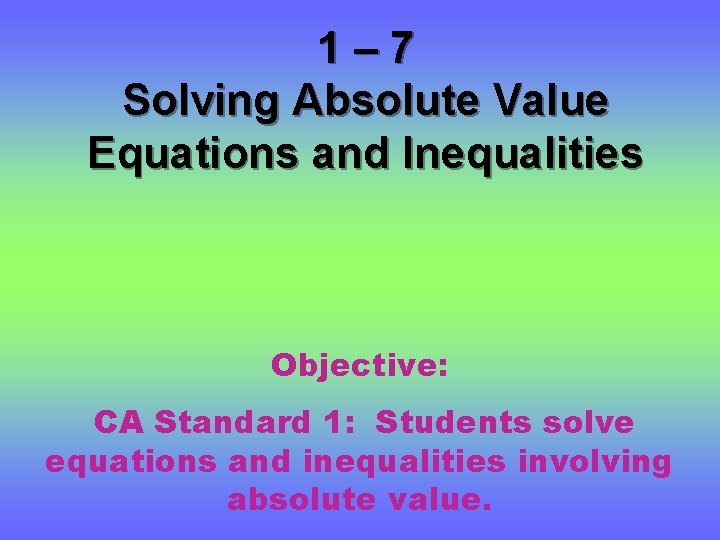 1 – 7
Solving Absolute Value Equations and Inequalities

Objective:

CA Standard 1: Students solve equations and inequalities involving absolute value.